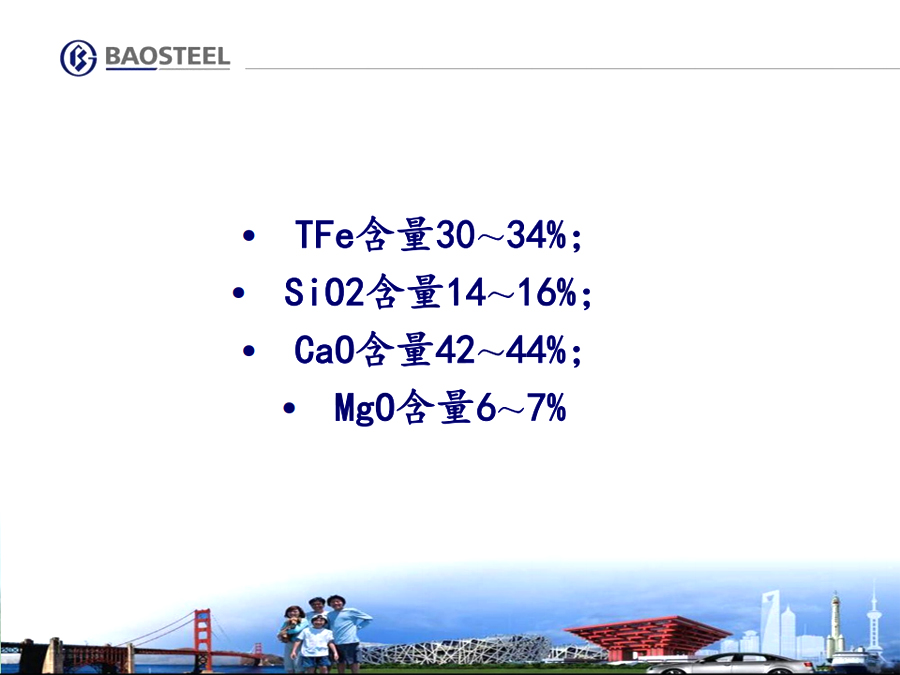 BAOSTEEL

• TFe含量30～34%;
• SiO2含量14～16%;
• CaO含量42～44%;
• MgO含量6～7%